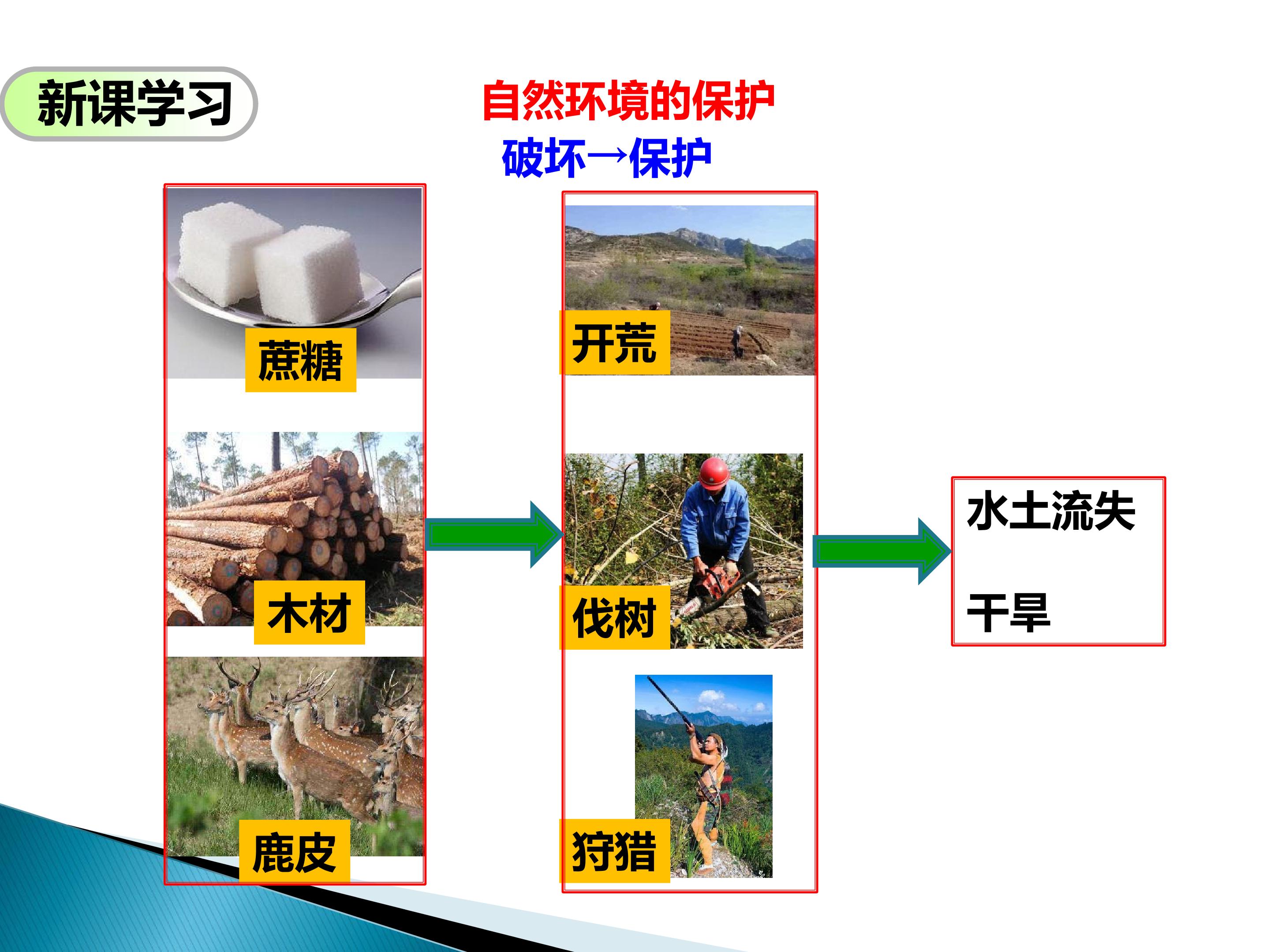 新课学习

自然环境的保护

破坏→保护

蔗糖

木材

鹿皮

开荒

伐树

狩猎

水土流失

干旱